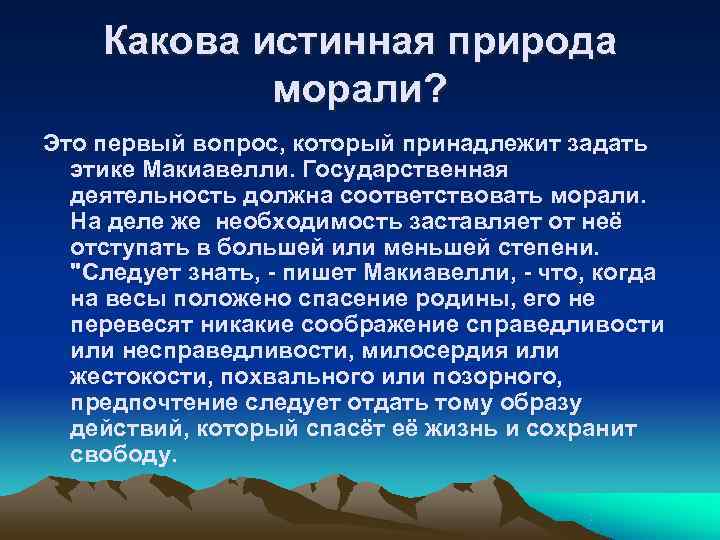 Какова истинная природа морали?

Это первый вопрос, который принадлежит задать этике Макиавелли. Государственная деятельность должна соответствовать морали. На деле же  необходимость заставляет от неё отступать в большей или меньшей степени. "Следует знать, - пишет Макиавелли, - что, когда на весы положено спасение родины, его не перевесят никакие соображение справедливости или несправедливости, милосердия или жестокости, похвального или позорного, предпочтение следует отдать тому образу действий, который спасёт её жизнь и сохранит свободу.